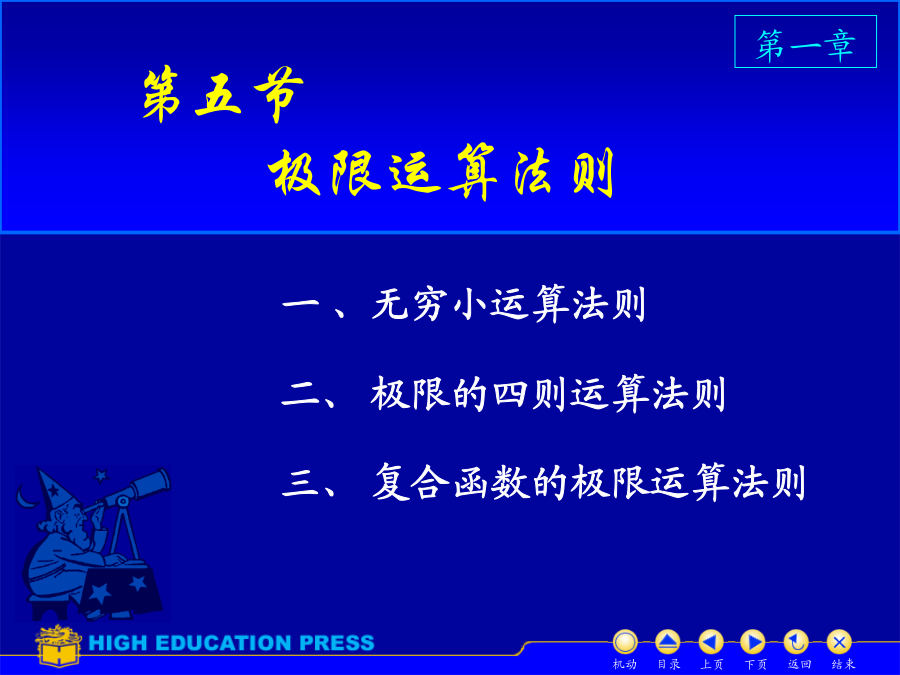 第一章

第五节

极限运算法则

一 、无穷小运算法则

二、 极限的四则运算法则

三、 复合函数的极限运算法则

HIGH EDUCATION PRESS

机动 目录 上页 下页 返回 结束